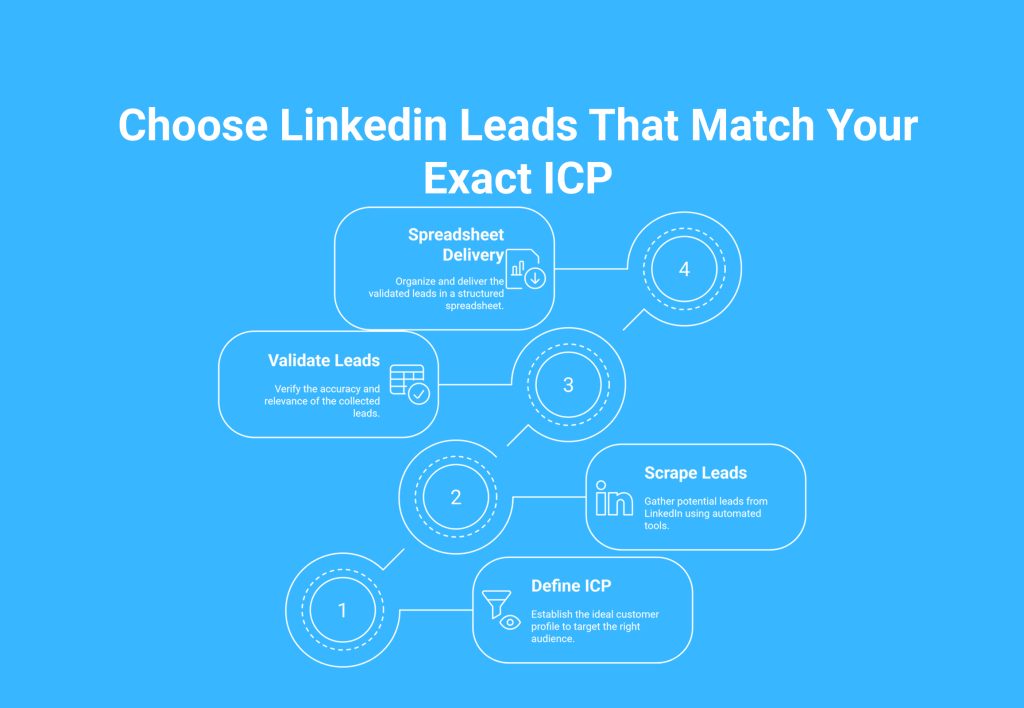 Choose Linkedin Leads That Match Your Exact ICP

Spreadsheet Delivery

Organize and deliver the validated leads in a structured spreadsheet.

4

Validate Leads

Verify the accuracy and relevance of the collected leads.

3

2

Scrape Leads

Gather potential leads from LinkedIn using automated tools.

1

Define ICP

Establish the ideal customer profile to target the right audience.